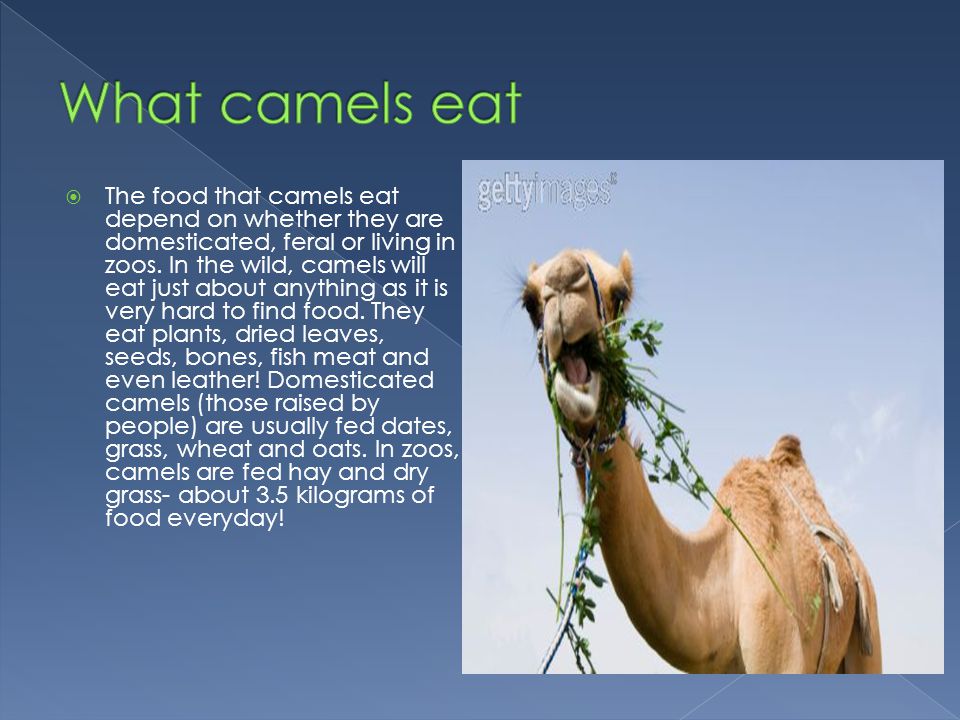 What camels eat

The food that camels eat depend on whether they are domesticated, feral or living in zoos. In the wild, camels will eat just about anything as it is very hard to find food. They eat plants, dried leaves, seeds, bones, fish meat and even leather! Domesticated camels (those raised by people) are usually fed dates, grass, wheat and oats. In zoos, camels are fed hay and dry grass- about 3.5 kilograms of food everyday!

gettyimages